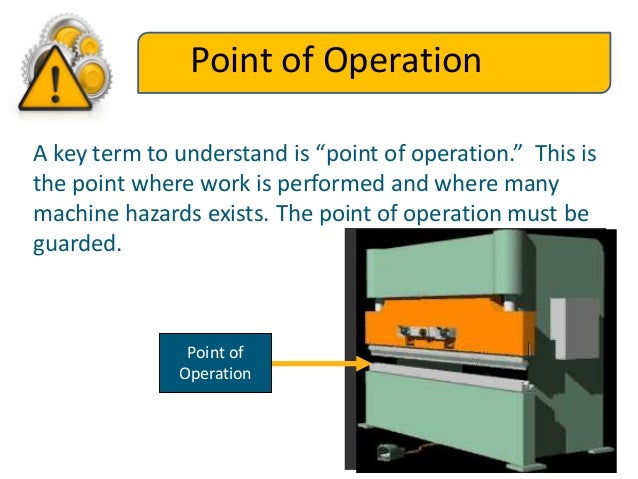 Point of Operation

A key term to understand is “point of operation.” This is the point where work is performed and where many machine hazards exists. The point of operation must be guarded.

Point of Operation